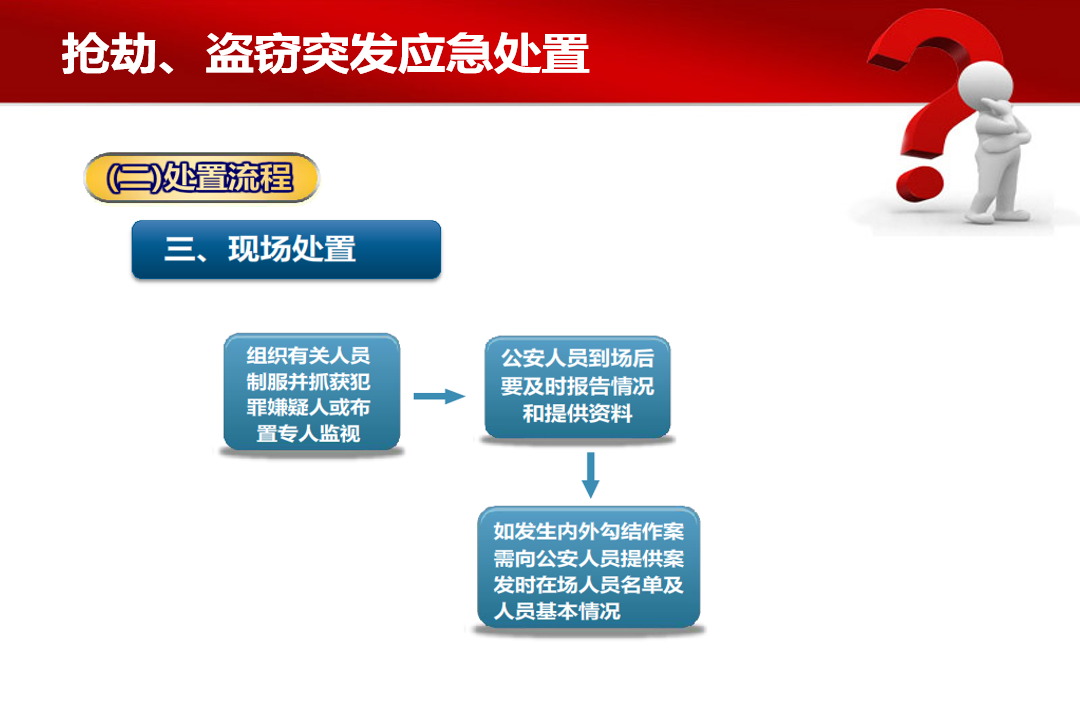 抢劫、盗窃突发应急处置

(二)处置流程

三、现场处置

组织有关人员制服并抓获犯罪嫌疑人或布置专人监视

公安人员到场后要及时报告情况和提供资料

如发生内外勾结作案需向公安人员提供案发时在场人员名单及人员基本情况